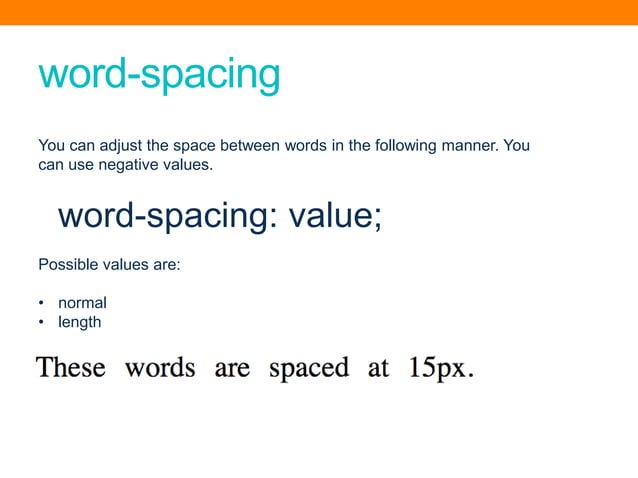 word-spacing

You can adjust the space between words in the following manner. You can use negative values.

word-spacing: value;

Possible values are:

• normal
• length

These words are spaced at 15px.